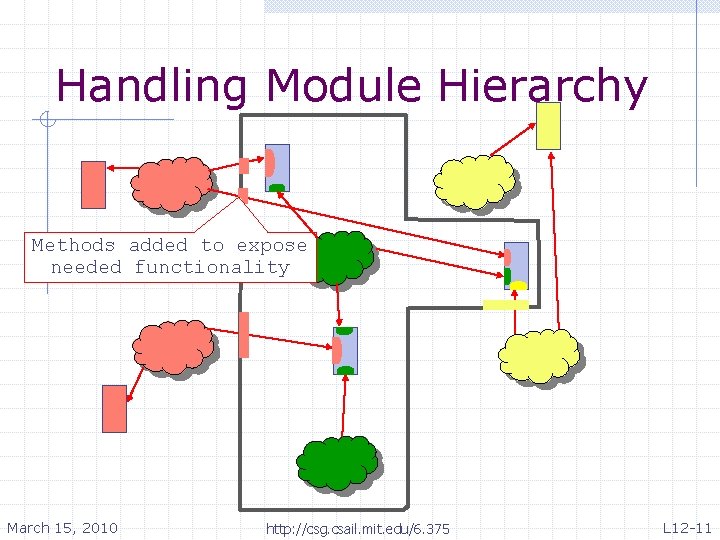 Handling Module Hierarchy

Methods added to expose needed functionality

March 15, 2010

http://csg.csail.mit.edu/6.375

L12-11